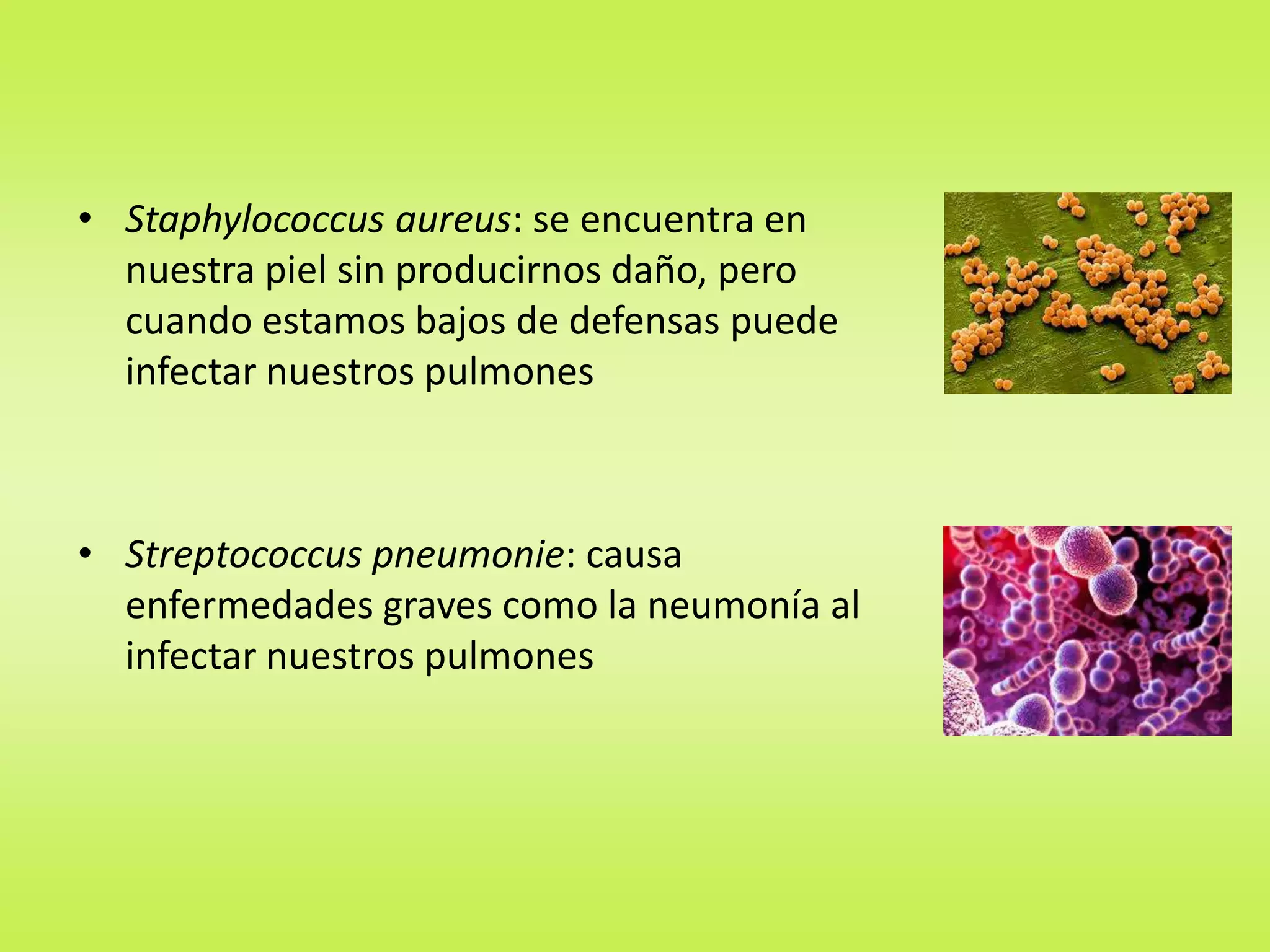 • Staphylococcus aureus: se encuentra en nuestra piel sin producirnos daño, pero cuando estamos bajos de defensas puede infectar nuestros pulmones

• Streptococcus pneumonie: causa enfermedades graves como la neumonía al infectar nuestros pulmones